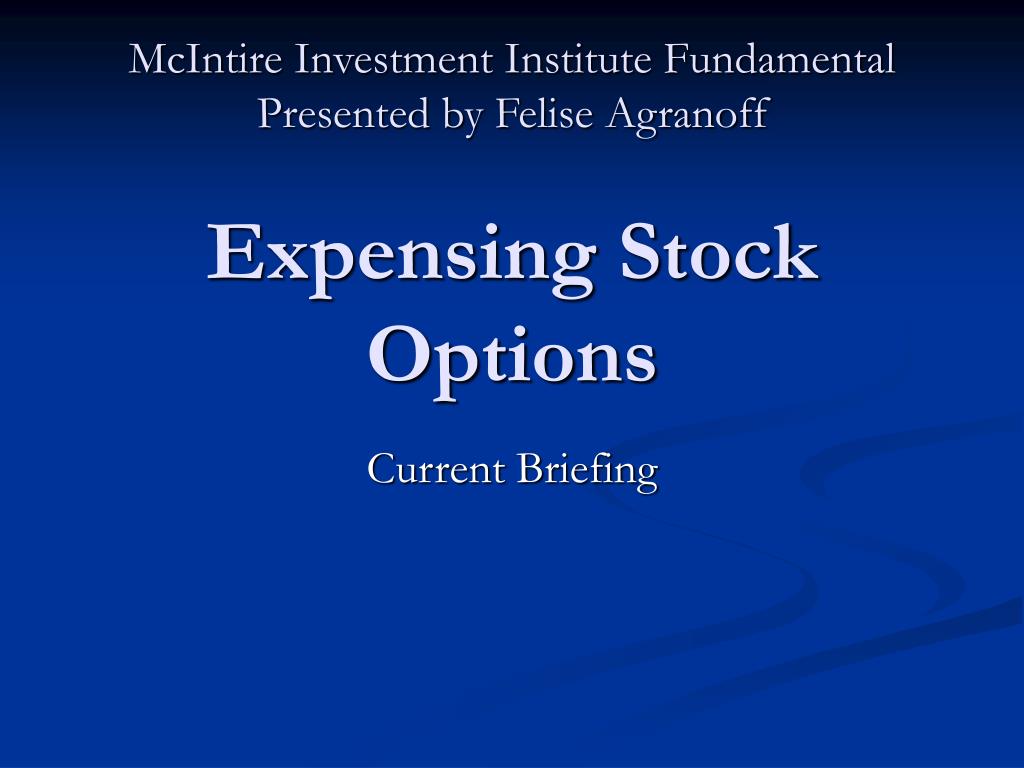 McIntire Investment Institute Fundamental
Presented by Felise Agranoff

Expensing Stock Options

Current Briefing